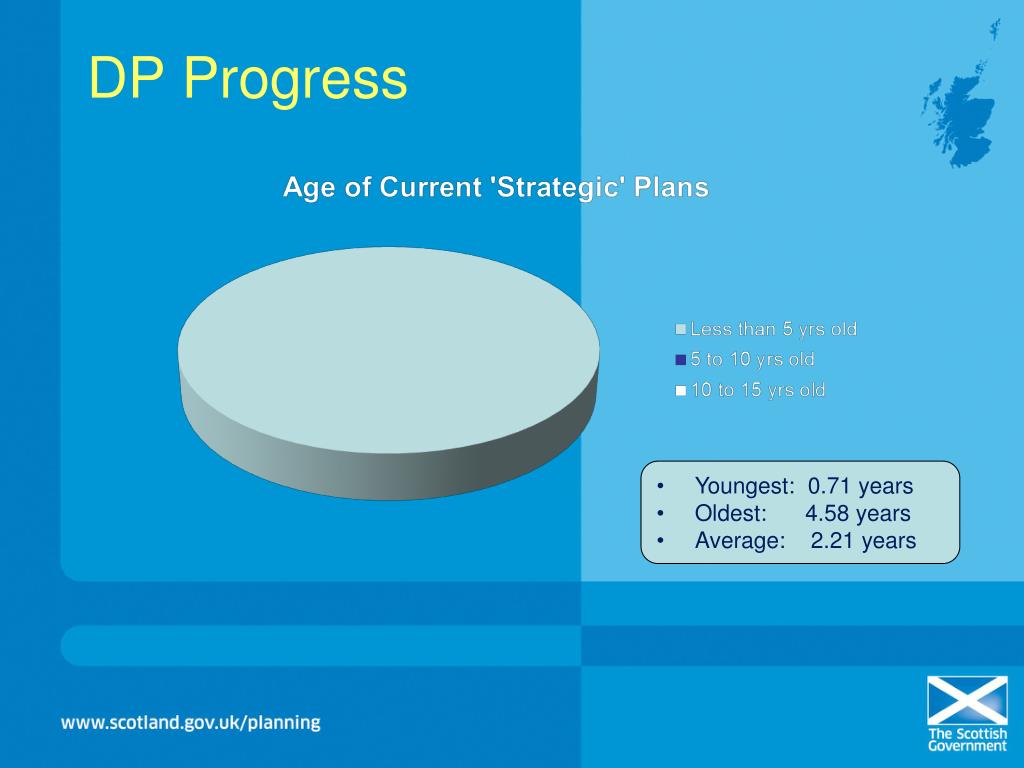 DP Progress

Age of Current 'Strategic' Plans

Less than 5 yrs old
5 to 10 yrs old
10 to 15 yrs old

• Youngest: 0.71 years
• Oldest: 4.58 years
• Average: 2.21 years

www.scotland.gov.uk/planning

The Scottish Government